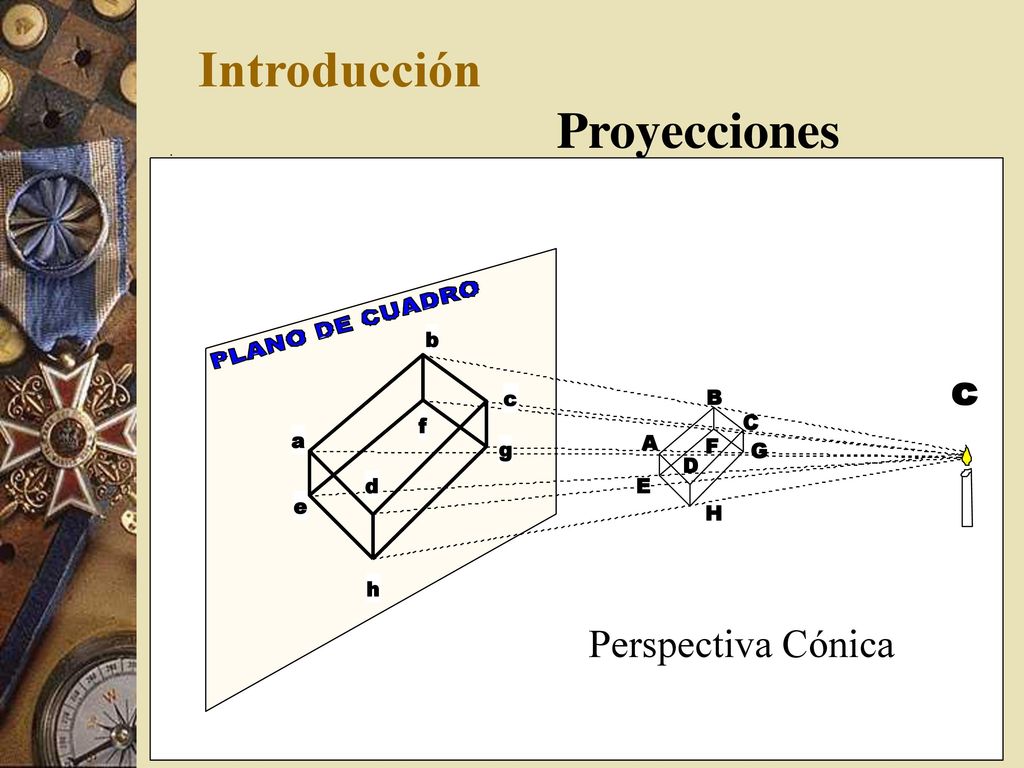 Introducción

Proyecciones

PLANO DE CUADRO

b

c

f

a

g

d

e

h

B

C

A

F

G

D

E

H

C

Perspectiva Cónica